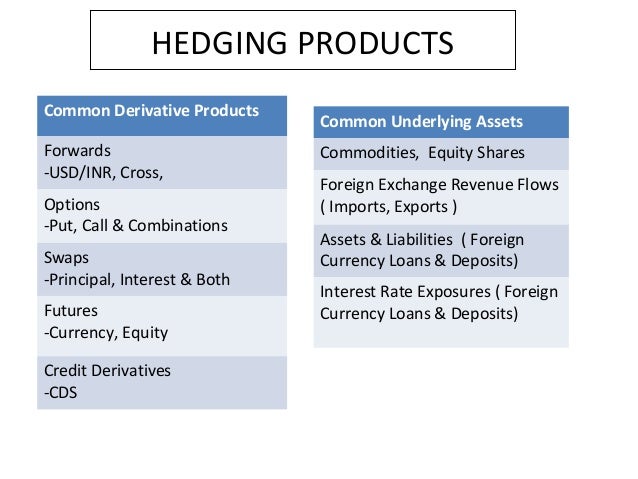 HEDGING PRODUCTS

| Common Derivative Products |
|---|
| Forwards -USD/INR, Cross, |
| Options -Put, Call & Combinations |
| Swaps -Principal, Interest & Both |
| Futures -Currency, Equity |
| Credit Derivatives -CDS |

| Common Underlying Assets |
|---|
| Commodities, Equity Shares |
| Foreign Exchange Revenue Flows ( Imports, Exports ) |
| Assets & Liabilities ( Foreign Currency Loans & Deposits) |
| Interest Rate Exposures ( Foreign Currency Loans & Deposits) |